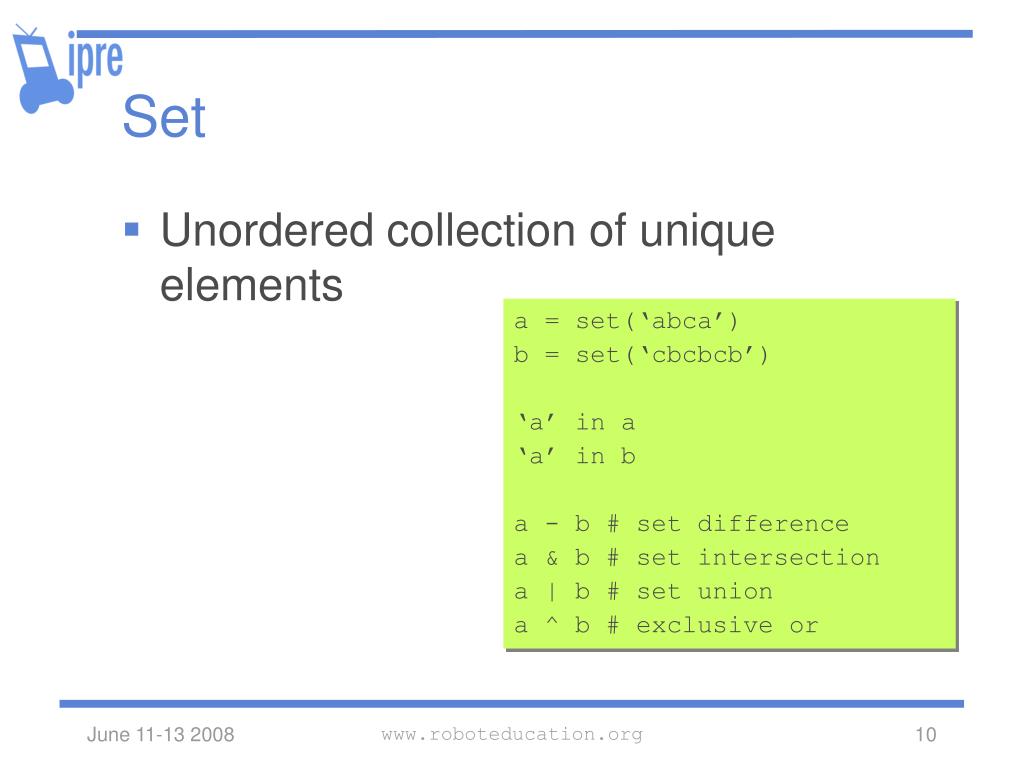 ipre

Set

▪ Unordered collection of unique elements

a = set(‘abca’)
b = set(‘cbcbcb’)

‘a’ in a
‘a’ in b

a - b # set difference
a & b # set intersection
a | b # set union
a ^ b # exclusive or

June 11-13 2008 www.roboteducation.org 10